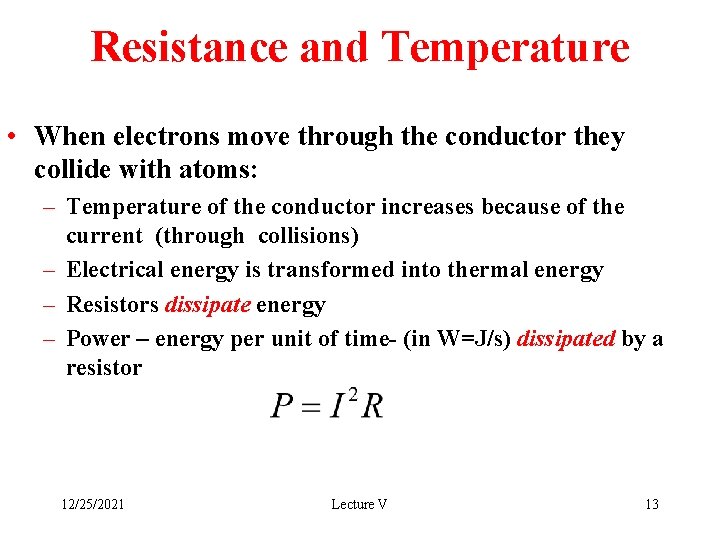 Resistance and Temperature

• When electrons move through the conductor they collide with atoms:

– Temperature of the conductor increases because of the current (through collisions)

– Electrical energy is transformed into thermal energy

– Resistors dissipate energy

– Power – energy per unit of time- (in W=J/s) dissipated by a resistor

$P = I^2 R$

12/25/2021

Lecture V

13